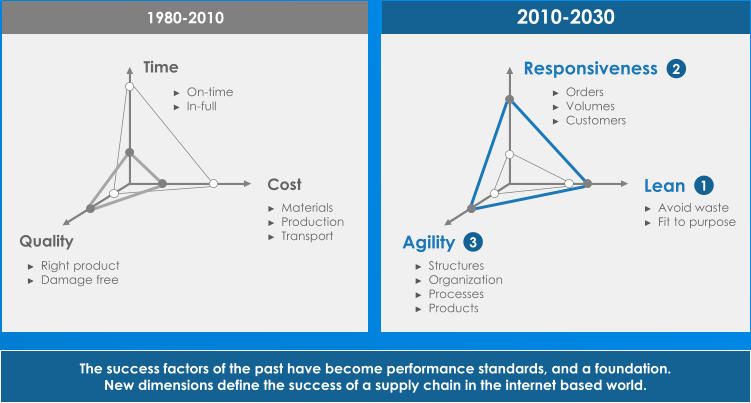 1980-2010

Time
► On-time
► In-full

Cost
► Materials
► Production
► Transport

Quality
► Right product
► Damage free

2010-2030

Responsiveness 2
► Orders
► Volumes
► Customers

Lean 1
► Avoid waste
► Fit to purpose

Agility 3
► Structures
► Organization
► Processes
► Products

The success factors of the past have become performance standards, and a foundation.
New dimensions define the success of a supply chain in the internet based world.